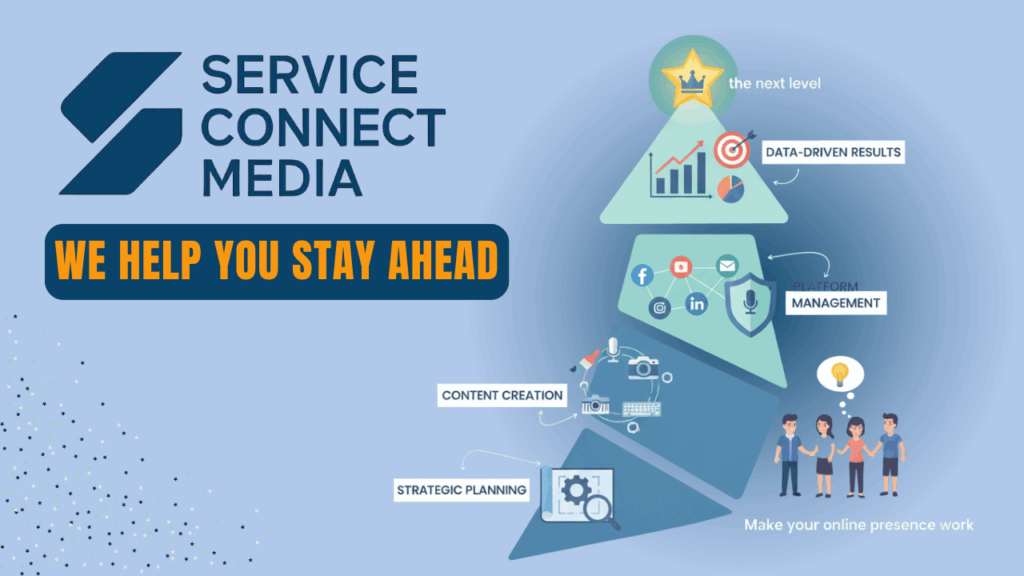 SERVICE CONNECT MEDIA

WE HELP YOU STAY AHEAD

the next level

DATA-DRIVEN RESULTS

PLATFORM MANAGEMENT

CONTENT CREATION

STRATEGIC PLANNING

Make your online presence work